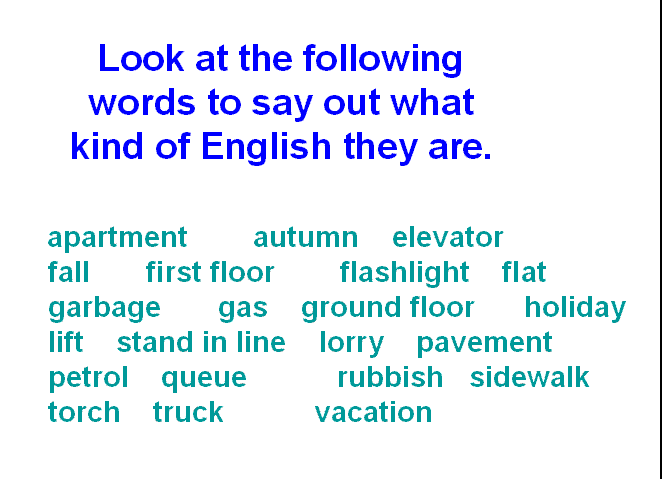 Look at the following words to say out what kind of English they are.

apartment autumn elevator
fall first floor flashlight flat
garbage gas ground floor holiday
lift stand in line lorry pavement
petrol queue rubbish sidewalk
torch truck vacation